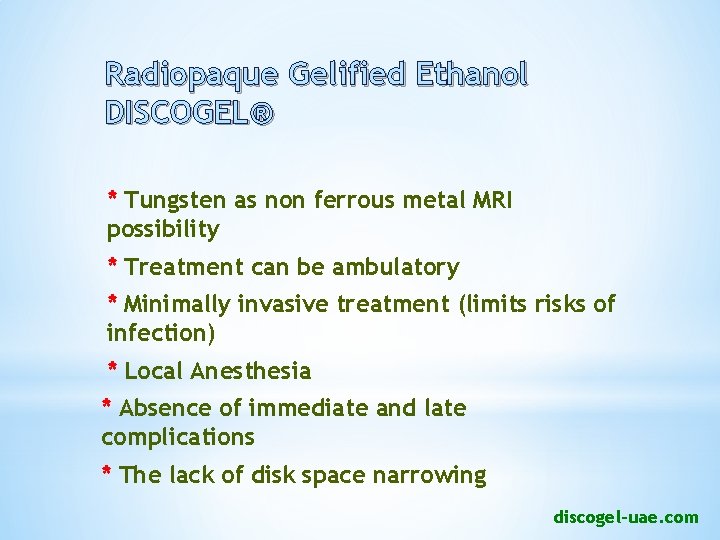 Radiopaque Gelified Ethanol DISCOGEL®

* Tungsten as non ferrous metal MRI possibility

* Treatment can be ambulatory

* Minimally invasive treatment (limits risks of infection)

* Local Anesthesia

* Absence of immediate and late complications

* The lack of disk space narrowing

discogel-uae.com